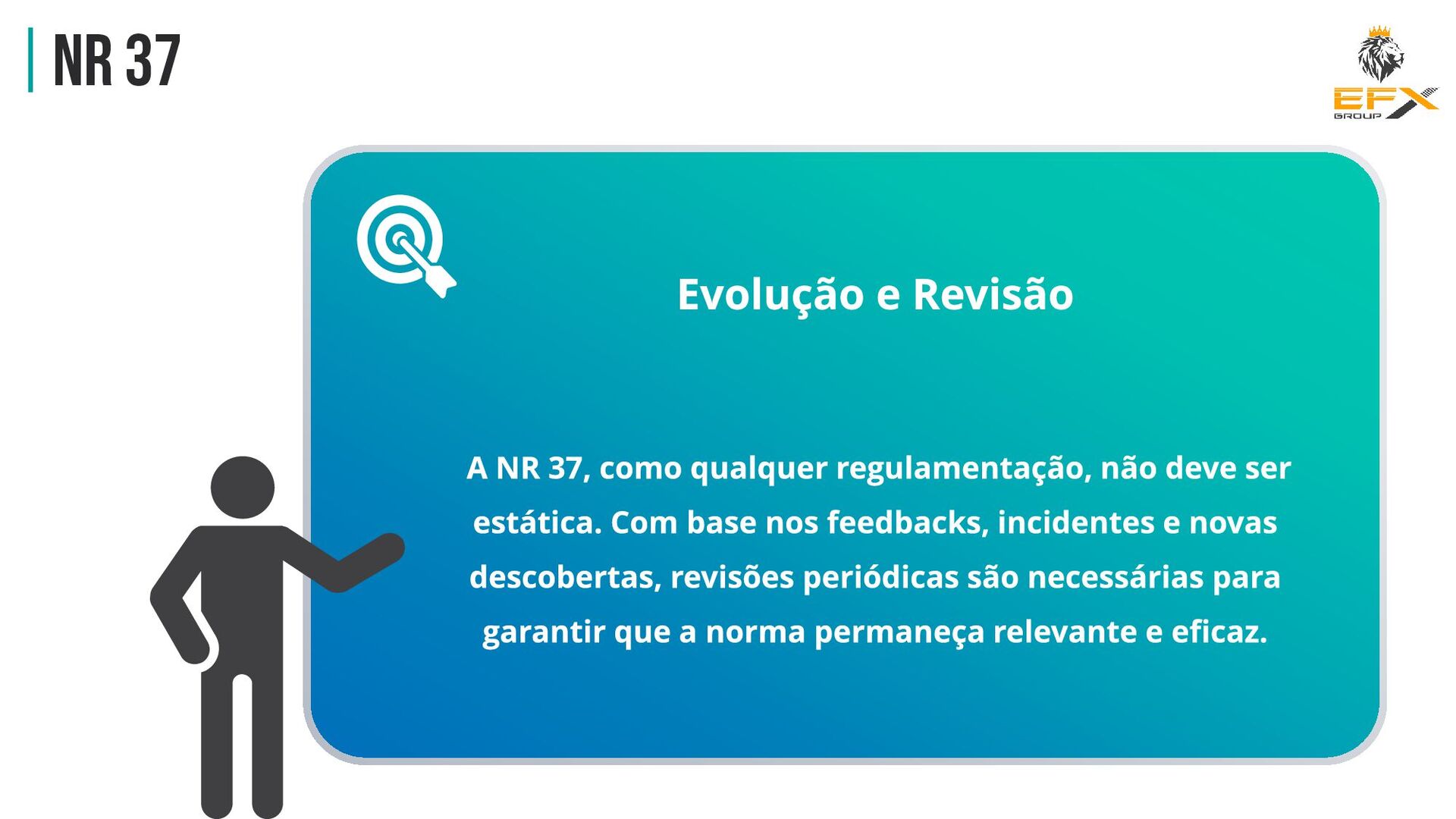 NR 37

EFX
GROUP

Evolução e Revisão

A NR 37, como qualquer regulamentação, não deve ser estática. Com base nos feedbacks, incidentes e novas descobertas, revisões periódicas são necessárias para garantir que a norma permaneça relevante e eficaz.